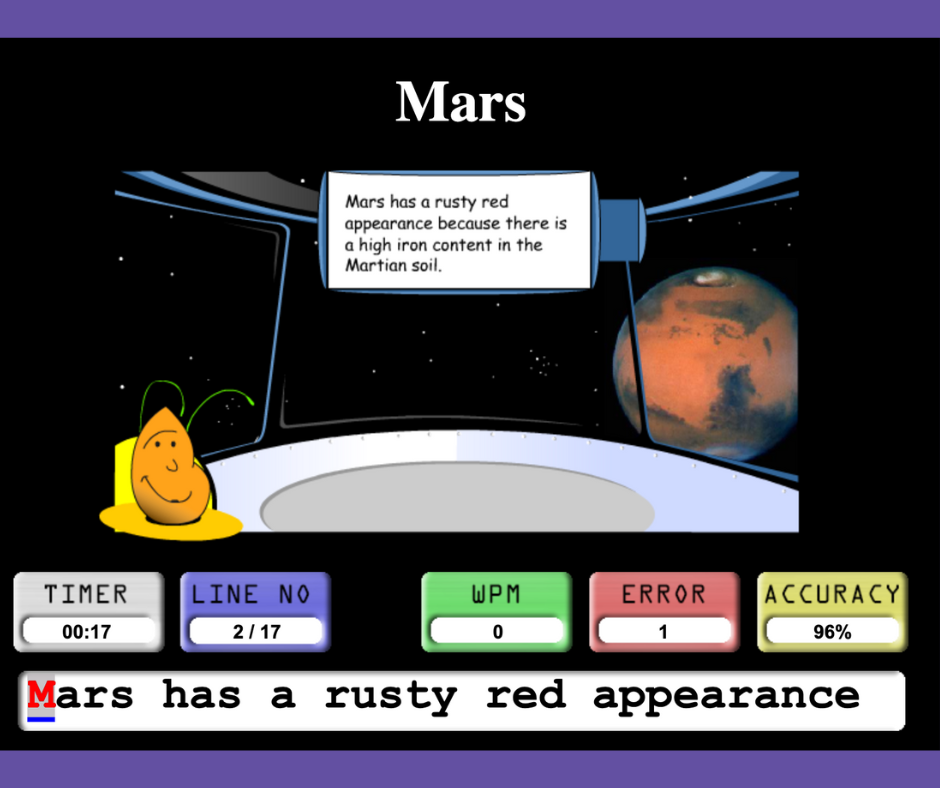 Mars

Mars has a rusty red appearance because there is a high iron content in the Martian soil.

TIMER
00:17

LINE NO
2 / 17

WPM
0

ERROR
1

ACCURACY
96%

Mars has a rusty red appearance